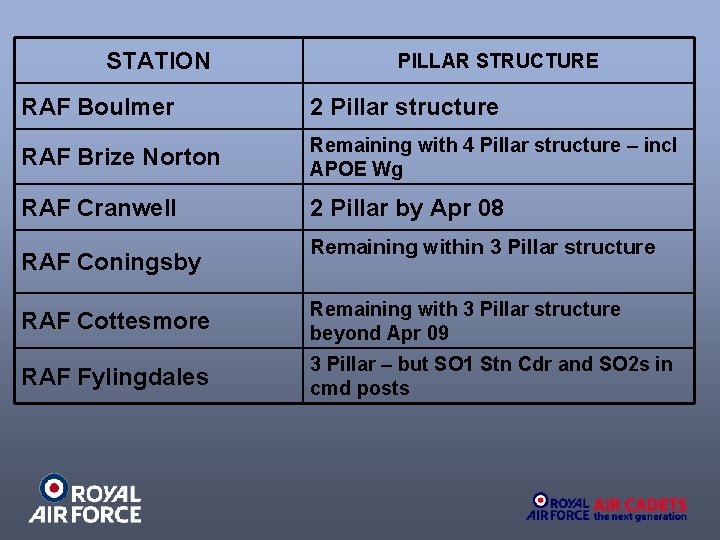 | STATION | PILLAR STRUCTURE |
|---|---|
| RAF Boulmer | 2 Pillar structure |
| RAF Brize Norton | Remaining with 4 Pillar structure – incl APOE Wg |
| RAF Cranwell | 2 Pillar by Apr 08 |
| RAF Coningsby | Remaining within 3 Pillar structure |
| RAF Cottesmore | Remaining with 3 Pillar structure beyond Apr 09 |
| RAF Fylingdales | 3 Pillar – but SO1 Stn Cdr and SO2s in cmd posts |

ROYAL AIR FORCE

ROYAL AIR FORCE AIR CADETS the next generation